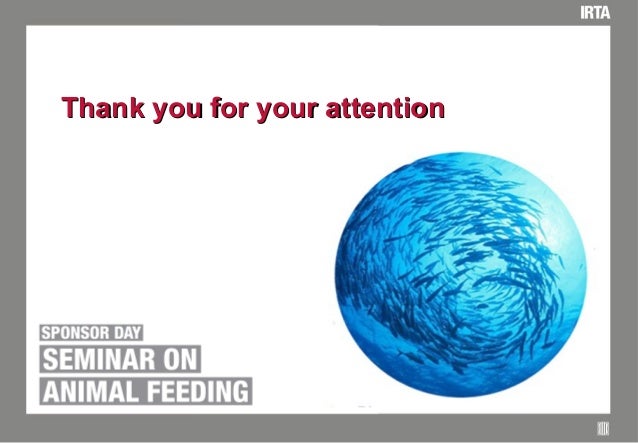 IRTA

Thank you for your attention

SPONSOR DAY
SEMINAR ON
ANIMAL FEEDING